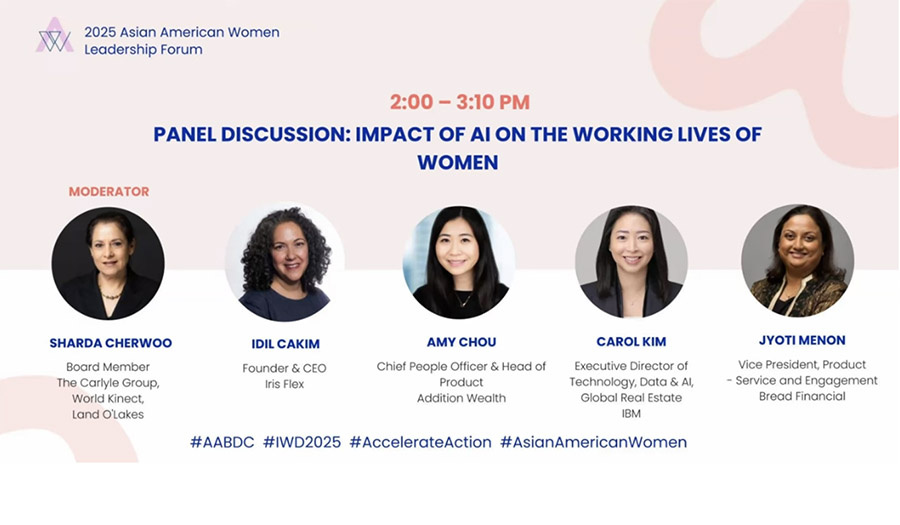 2025 Asian American Women Leadership Forum

2:00 – 3:10 PM

PANEL DISCUSSION: IMPACT OF AI ON THE WORKING LIVES OF WOMEN

MODERATOR

SHARDA CHERWOO
Board Member
The Carlyle Group,
World Kinect,
Land O'Lakes

IDIL CAKIM
Founder & CEO
Iris Flex

AMY CHOU
Chief People Officer & Head of Product
Addition Wealth

CAROL KIM
Executive Director of Technology, Data & AI, Global Real Estate
IBM

JYOTI MENON
Vice President, Product - Service and Engagement
Bread Financial

#AABDC #IWD2025 #AccelerateAction #AsianAmericanWomen